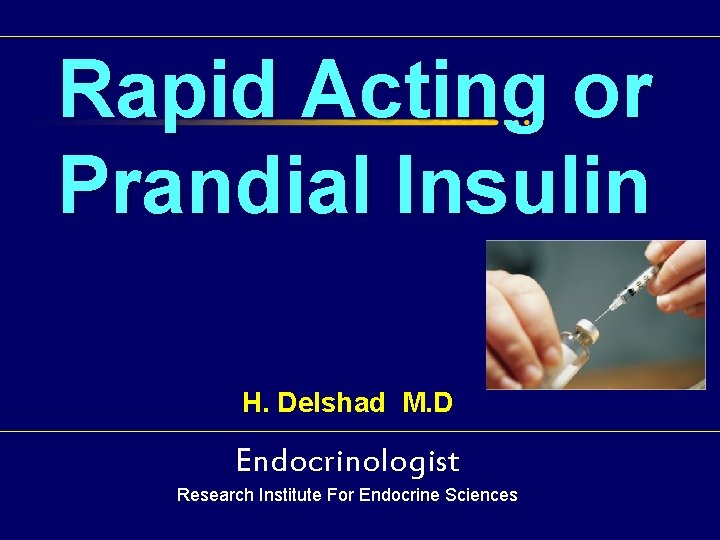 Rapid Acting or Prandial Insulin

H. Delshad M.D

Endocrinologist

Research Institute For Endocrine Sciences